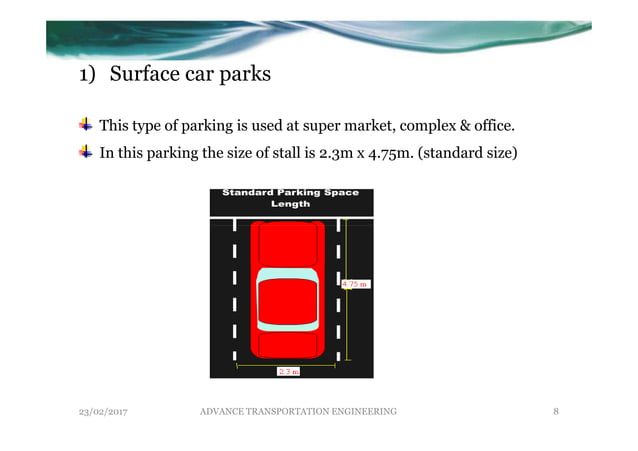 1) Surface car parks

This type of parking is used at super market, complex & office.

In this parking the size of stall is 2.3m x 4.75m. (standard size)

Standard Parking Space Length

4.75 m

2.3 m

23/02/2017

ADVANCE TRANSPORTATION ENGINEERING

8